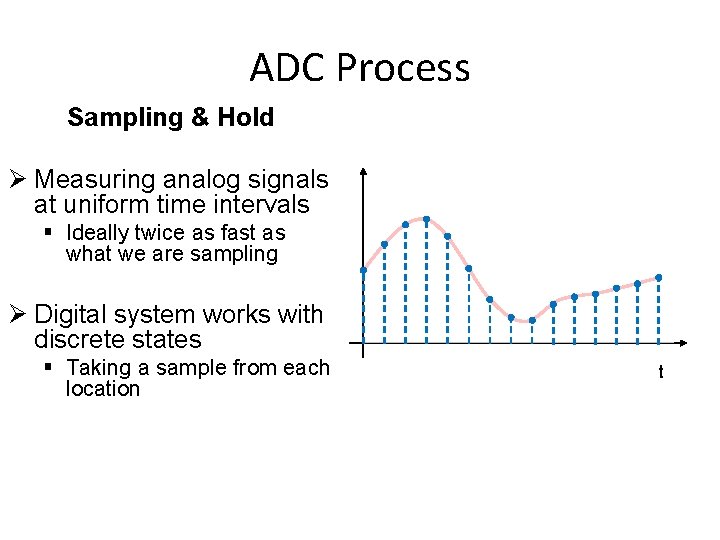 ADC Process

Sampling & Hold

➢ Measuring analog signals at uniform time intervals
▪ Ideally twice as fast as what we are sampling

➢ Digital system works with discrete states
▪ Taking a sample from each location

t